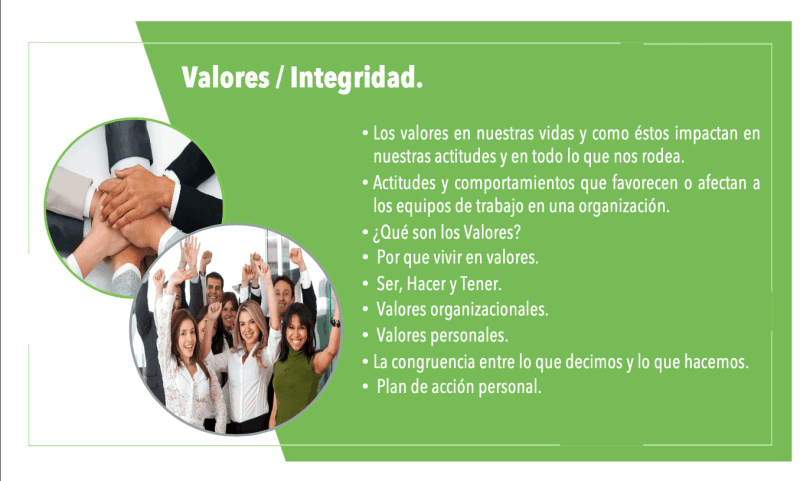 Valores / Integridad.

• Los valores en nuestras vidas y como éstos impactan en nuestras actitudes y en todo lo que nos rodea.
• Actitudes y comportamientos que favorecen o afectan a los equipos de trabajo en una organización.
• ¿Qué son los Valores?
• Por que vivir en valores.
• Ser, Hacer y Tener.
• Valores organizacionales.
• Valores personales.
• La congruencia entre lo que decimos y lo que hacemos.
• Plan de acción personal.